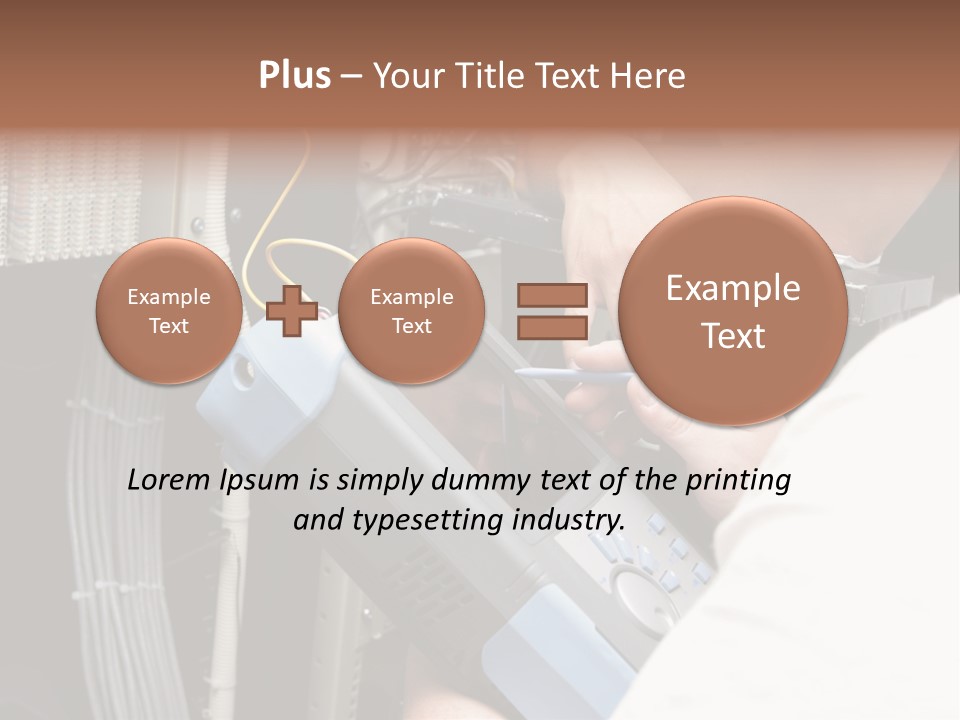 Plus – Your Title Text Here

Example Text

Example Text

Example Text

Lorem Ipsum is simply dummy text of the printing and typesetting industry.